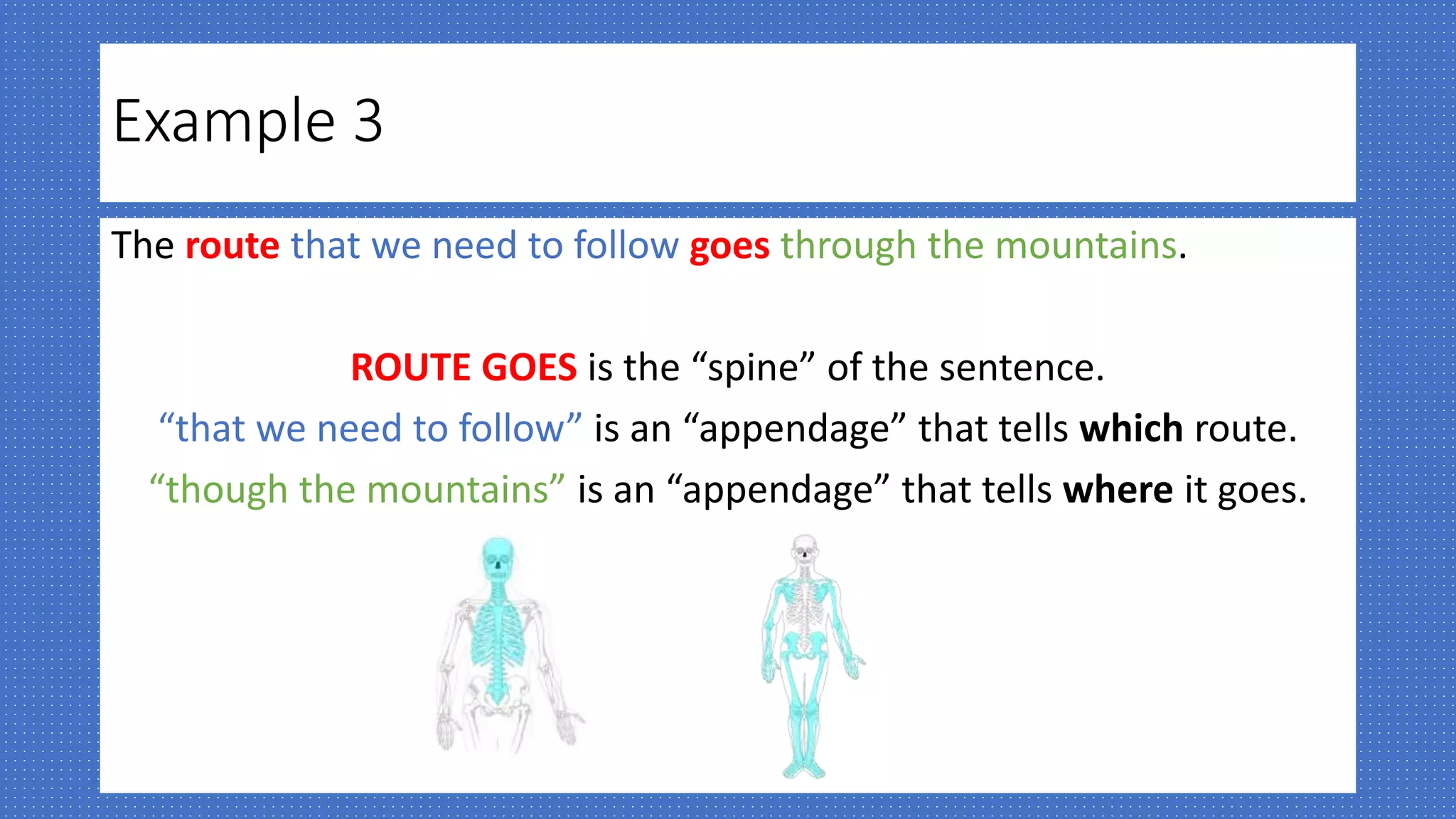 Example 3

The route that we need to follow goes through the mountains.

ROUTE GOES is the “spine” of the sentence.
“that we need to follow” is an “appendage” that tells which route.
“though the mountains” is an “appendage” that tells where it goes.